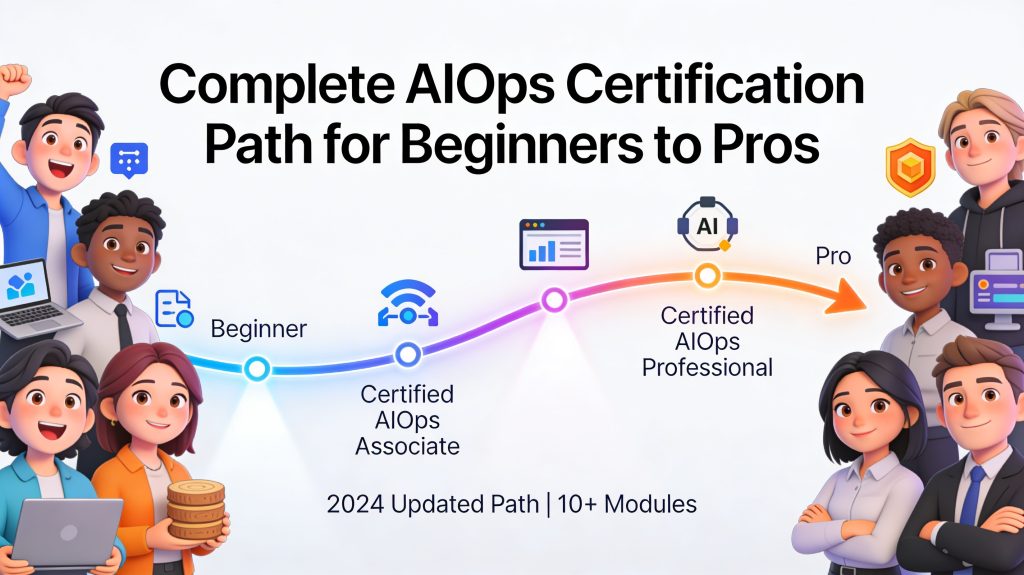 Complete AIOps Certification Path for Beginners to Pros

Beginner

Certified AIOps Associate

AI

Certified AIOps Professional

Pro

2024 Updated Path | 10+ Modules